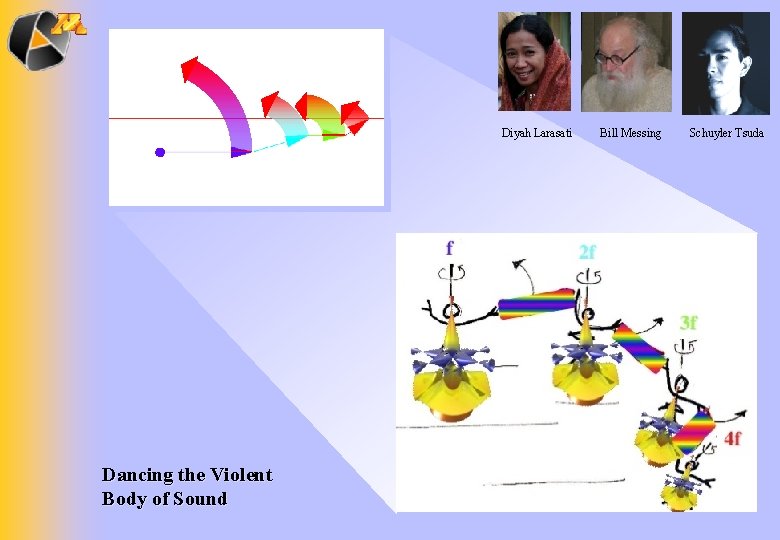 M

Diyah Larasati

Bill Messing

Schuyler Tsuda

f

2f

3f

4f

Dancing the Violent Body of Sound